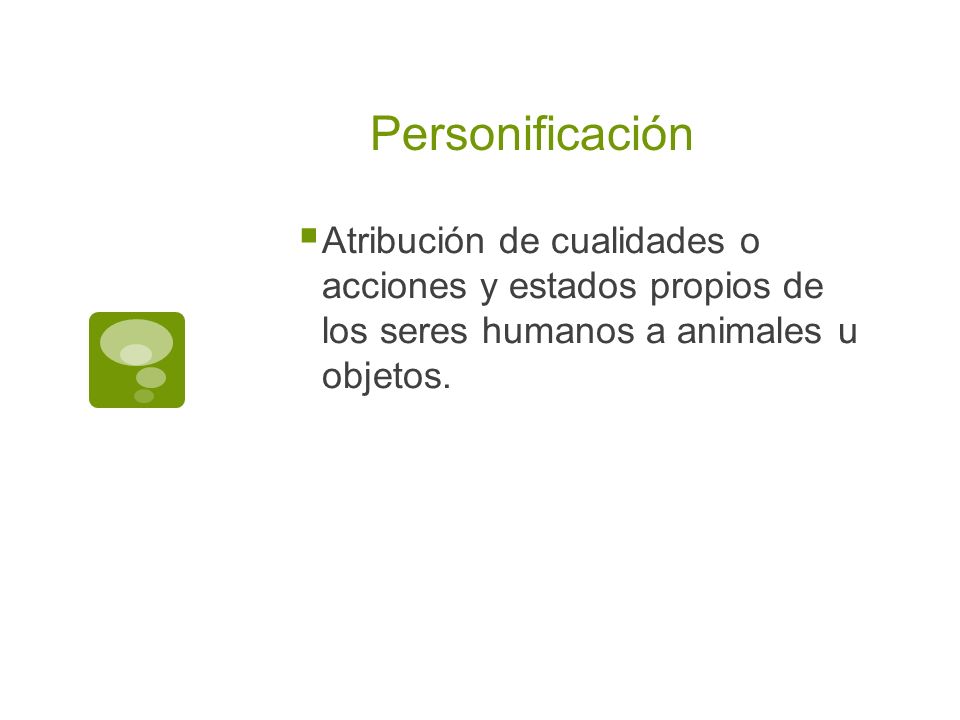 Personificación

Atribución de cualidades o acciones y estados propios de los seres humanos a animales u objetos.